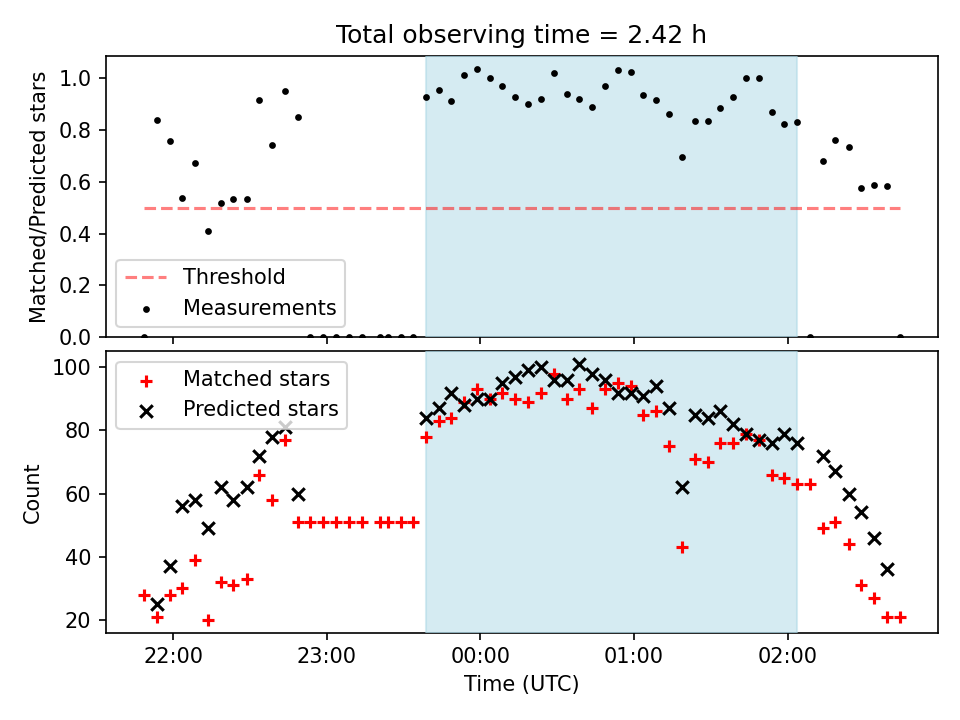 Total observing time = 2.42 h

Matched/Predicted stars
1.0
0.8
0.6
0.4
0.2
0.0

Threshold
Measurements

Count
100
80
60
40
20

Matched stars
Predicted stars

22:00
23:00
00:00
01:00
02:00
Time (UTC)